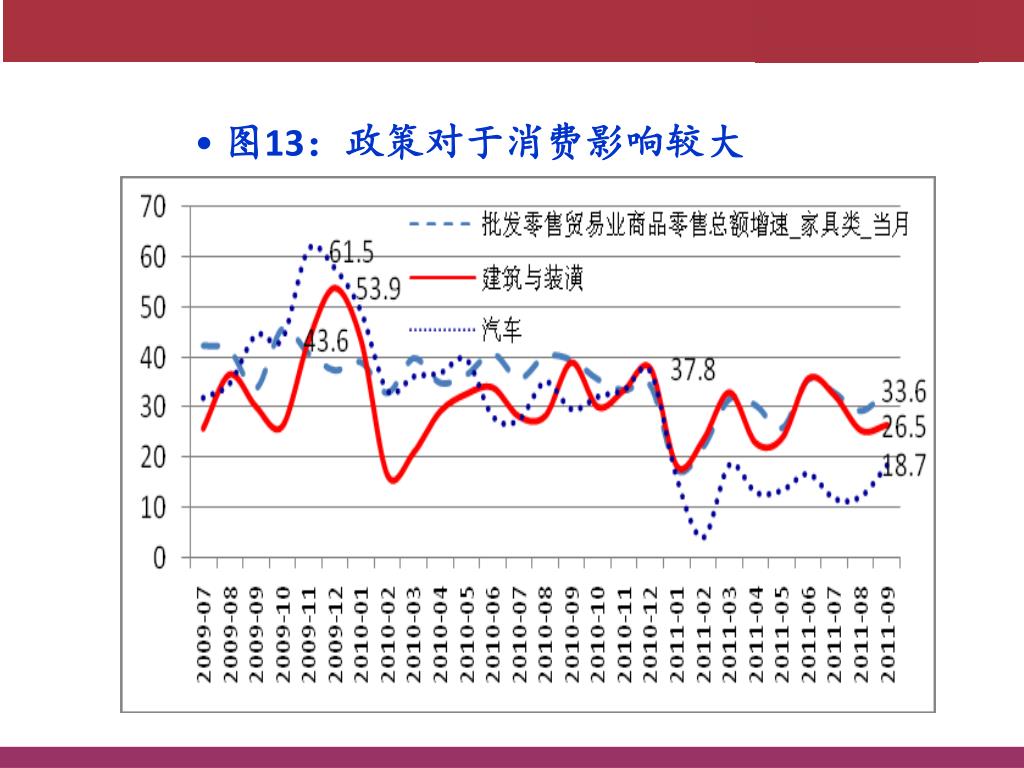 • 图13：政策对于消费影响较大

70
60
50
40
30
20
10
0

批发零售贸易业商品零售总额增速_家具类_当月
建筑与装潢
汽车

61.5
53.9
43.6
37.8
33.6
26.5
18.7

2009-07
2009-08
2009-09
2009-10
2009-11
2009-12
2010-01
2010-02
2010-03
2010-04
2010-05
2010-06
2010-07
2010-08
2010-09
2010-10
2010-11
2010-12
2011-01
2011-02
2011-03
2011-04
2011-05
2011-06
2011-07
2011-08
2011-09